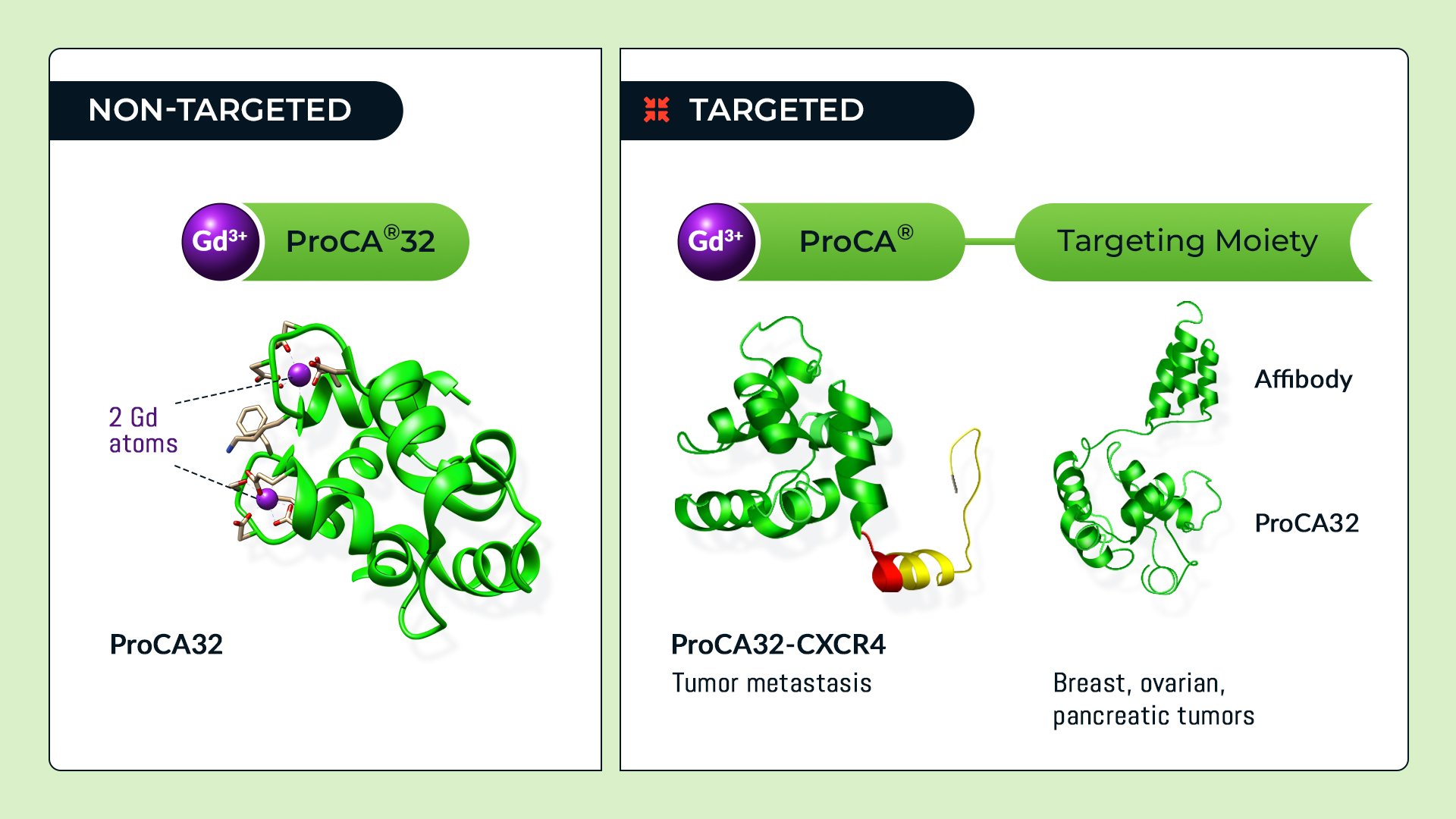 NON-TARGETED

$Gd^{3+}$ ProCA®32

2 Gd atoms

ProCA32

TARGETED

$Gd^{3+}$ ProCA®

Targeting Moiety

Affibody

ProCA32

ProCA32-CXCR4
Tumor metastasis

Breast, ovarian, pancreatic tumors